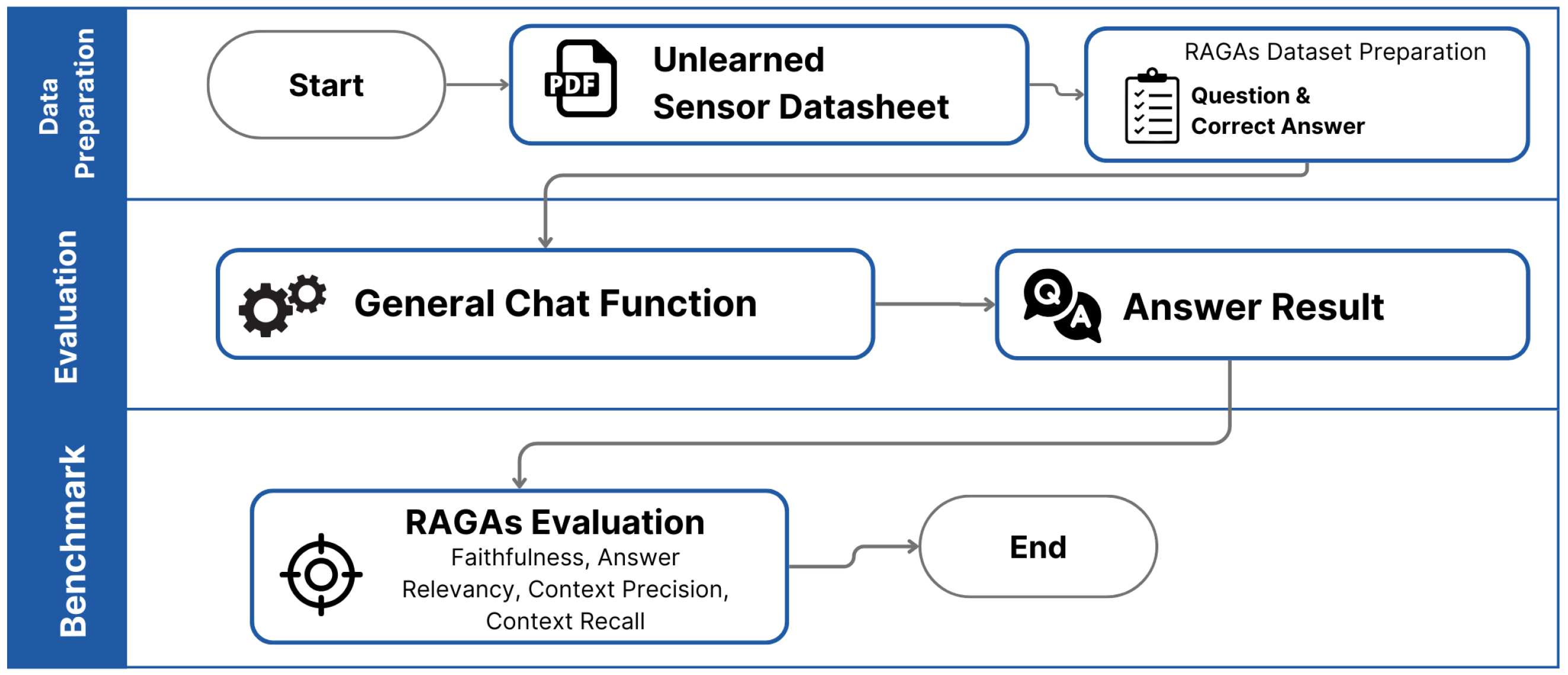 Data Preparation

Start

PDF

Unlearned Sensor Datasheet

RAGAs Dataset Preparation

Question & Correct Answer

Evaluation

General Chat Function

Q A

Answer Result

Benchmark

RAGAs Evaluation

Faithfulness, Answer Relevancy, Context Precision, Context Recall

End